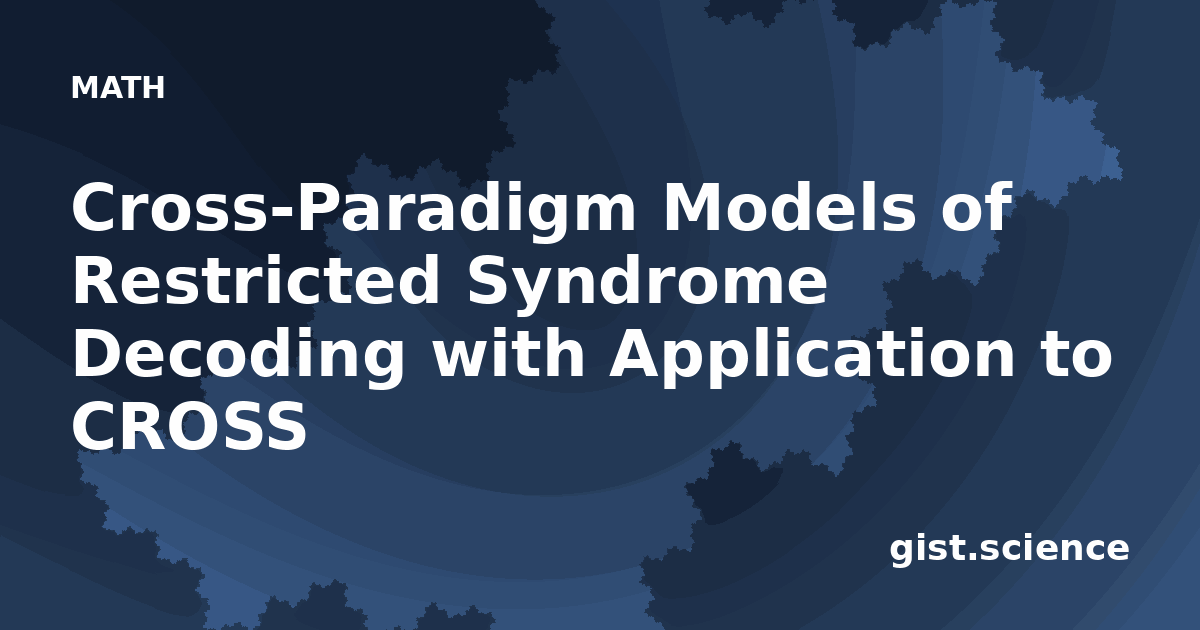 MATH

Cross-Paradigm Models of Restricted Syndrome Decoding with Application to CROSS

gist.science